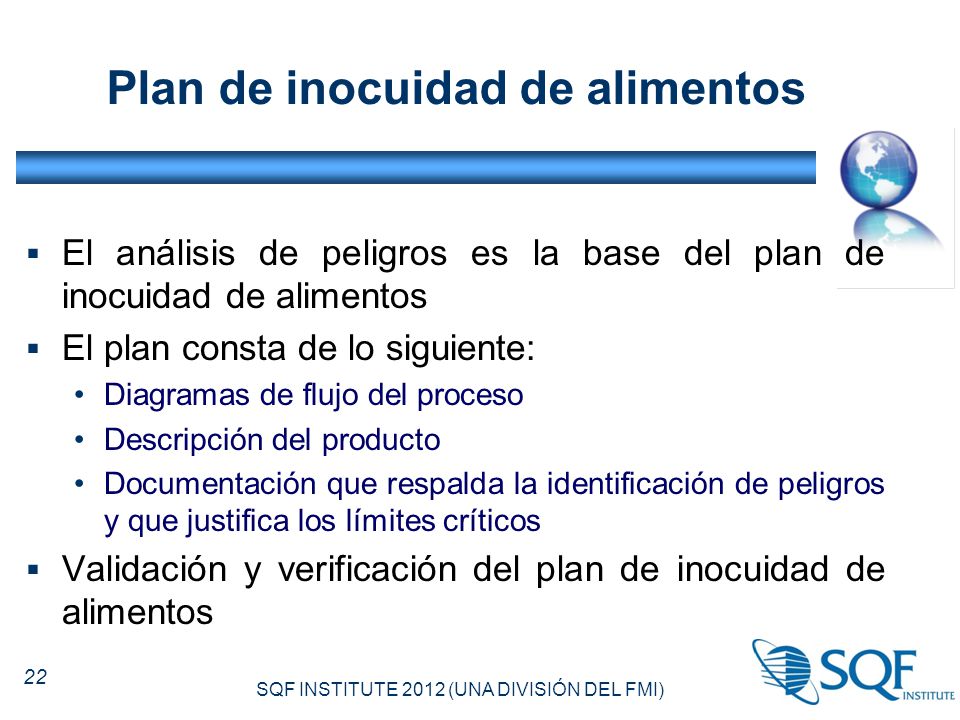 Plan de inocuidad de alimentos

▪ El análisis de peligros es la base del plan de inocuidad de alimentos
▪ El plan consta de lo siguiente:
• Diagramas de flujo del proceso
• Descripción del producto
• Documentación que respalda la identificación de peligros y que justifica los límites críticos
▪ Validación y verificación del plan de inocuidad de alimentos

22

SQF INSTITUTE 2012 (UNA DIVISIÓN DEL FMI)

SQF INSTITUTE